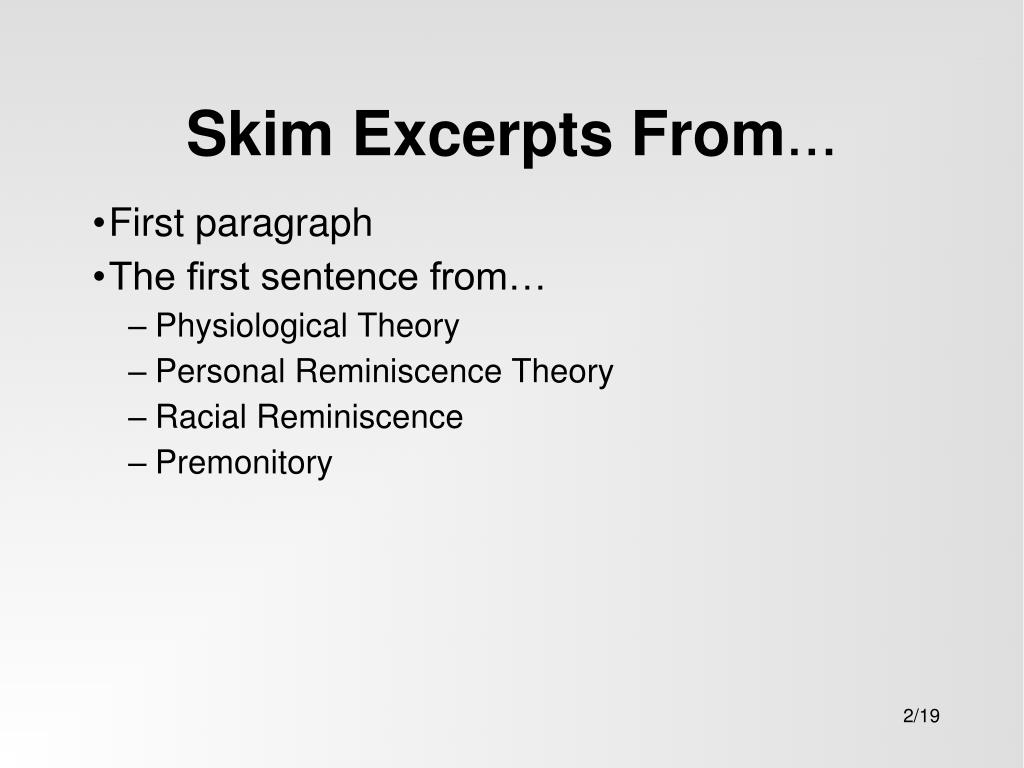 Skim Excerpts From…

•First paragraph
•The first sentence from…
– Physiological Theory
– Personal Reminiscence Theory
– Racial Reminiscence
– Premonitory

2/19